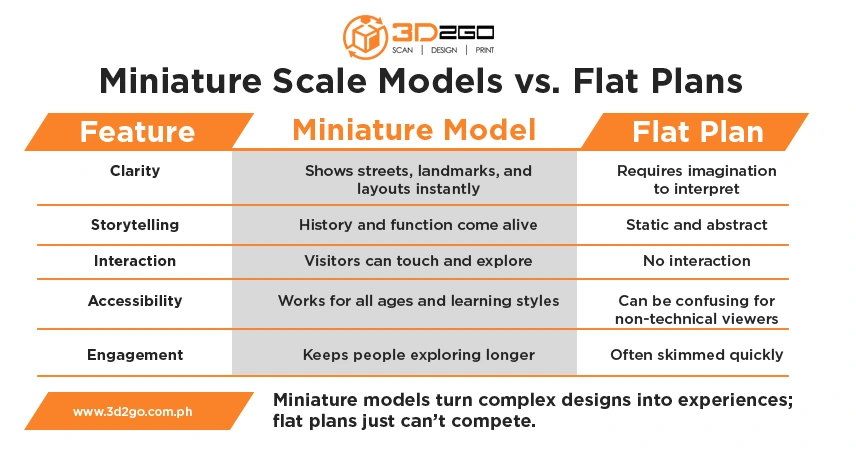 3D2GO
SCAN | DESIGN | PRINT

Miniature Scale Models vs. Flat Plans

| Feature | Miniature Model | Flat Plan |
|---|---|---|
| Clarity | Shows streets, landmarks, and layouts instantly | Requires imagination to interpret |
| Storytelling | History and function come alive | Static and abstract |
| Interaction | Visitors can touch and explore | No interaction |
| Accessibility | Works for all ages and learning styles | Can be confusing for non-technical viewers |
| Engagement | Keeps people exploring longer | Often skimmed quickly |

www.3d2go.com.ph

Miniature models turn complex designs into experiences; flat plans just can't compete.